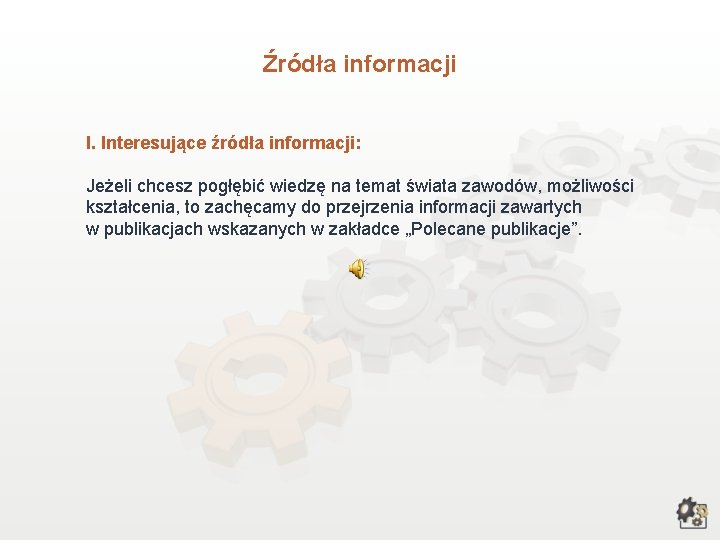 Źródła informacji

I. Interesujące źródła informacji:

Jeżeli chcesz pogłębić wiedzę na temat świata zawodów, możliwości kształcenia, to zachęcamy do przejrzenia informacji zawartych w publikacjach wskazanych w zakładce „Polecane publikacje”.